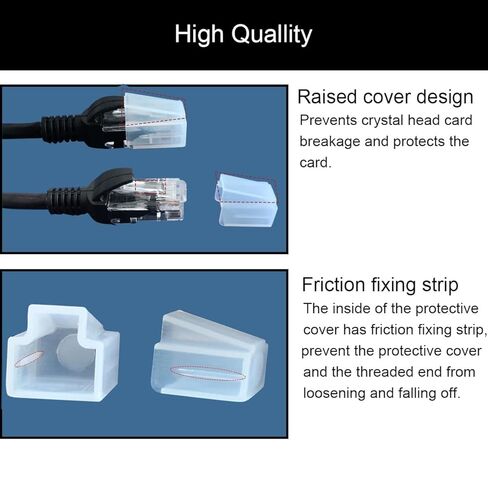 High Quallity

Raised cover design

Prevents crystal head card breakage and protects the card.

Friction fixing strip

The inside of the protective cover has friction fixing strip, prevent the protective cover and the threaded end from loosening and falling off.